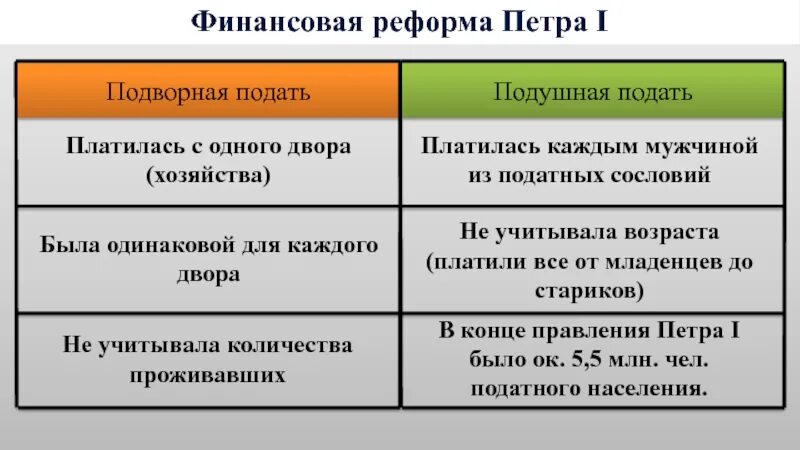 Финансовая реформа Петра I

| Подворная подать | Подушная подать |
|---|---|
| Платилась с одного двора (хозяйства) | Платилась каждым мужчиной из податных сословий |
| Была одинаковой для каждого двора | Не учитывала возраста (платили все от младенцев до стариков) |
| Не учитывала количества проживавших | В конце правления Петра I было ок. 5,5 млн. чел. податного населения. |